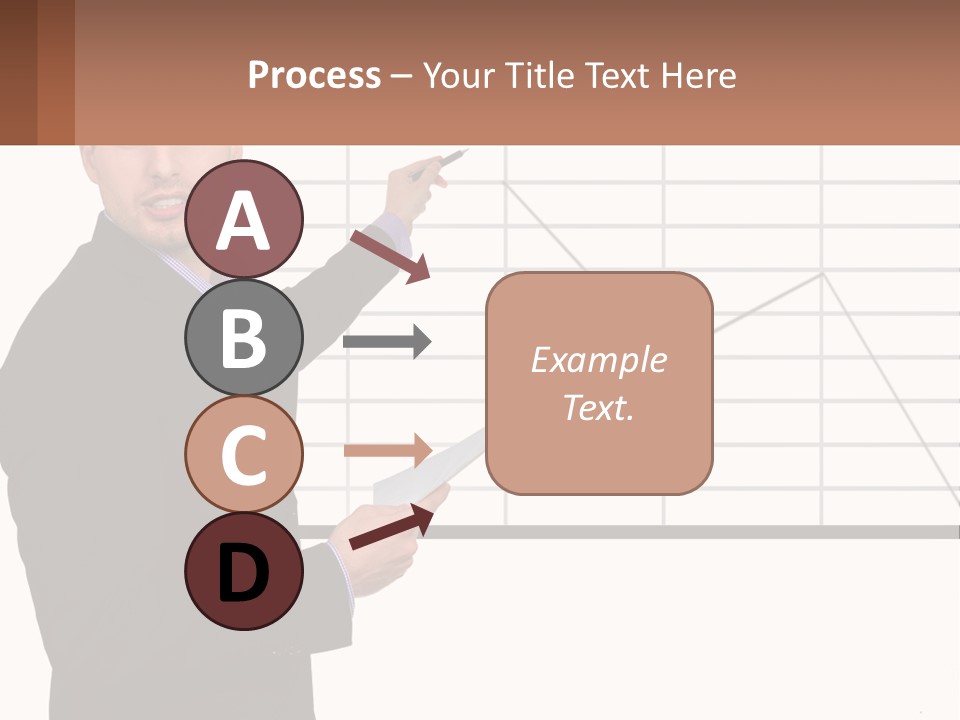 Process – Your Title Text Here

A

B

C

D

Example Text.